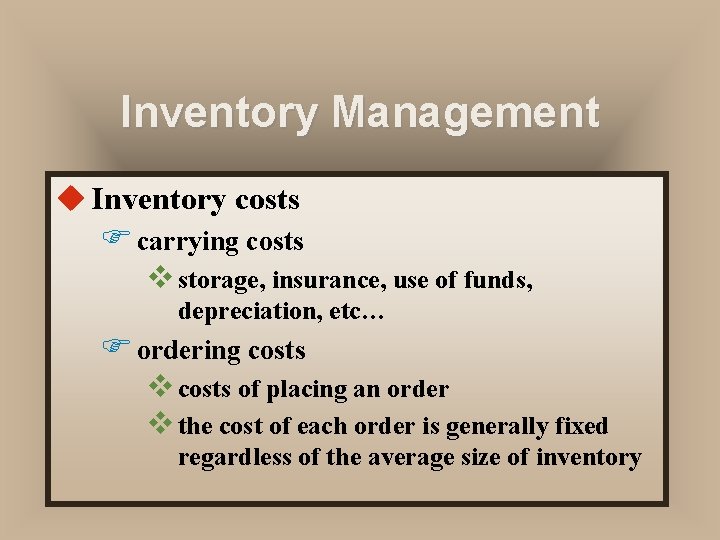 Inventory Management

Inventory costs

carrying costs

storage, insurance, use of funds, depreciation, etc…

ordering costs

costs of placing an order

the cost of each order is generally fixed regardless of the average size of inventory